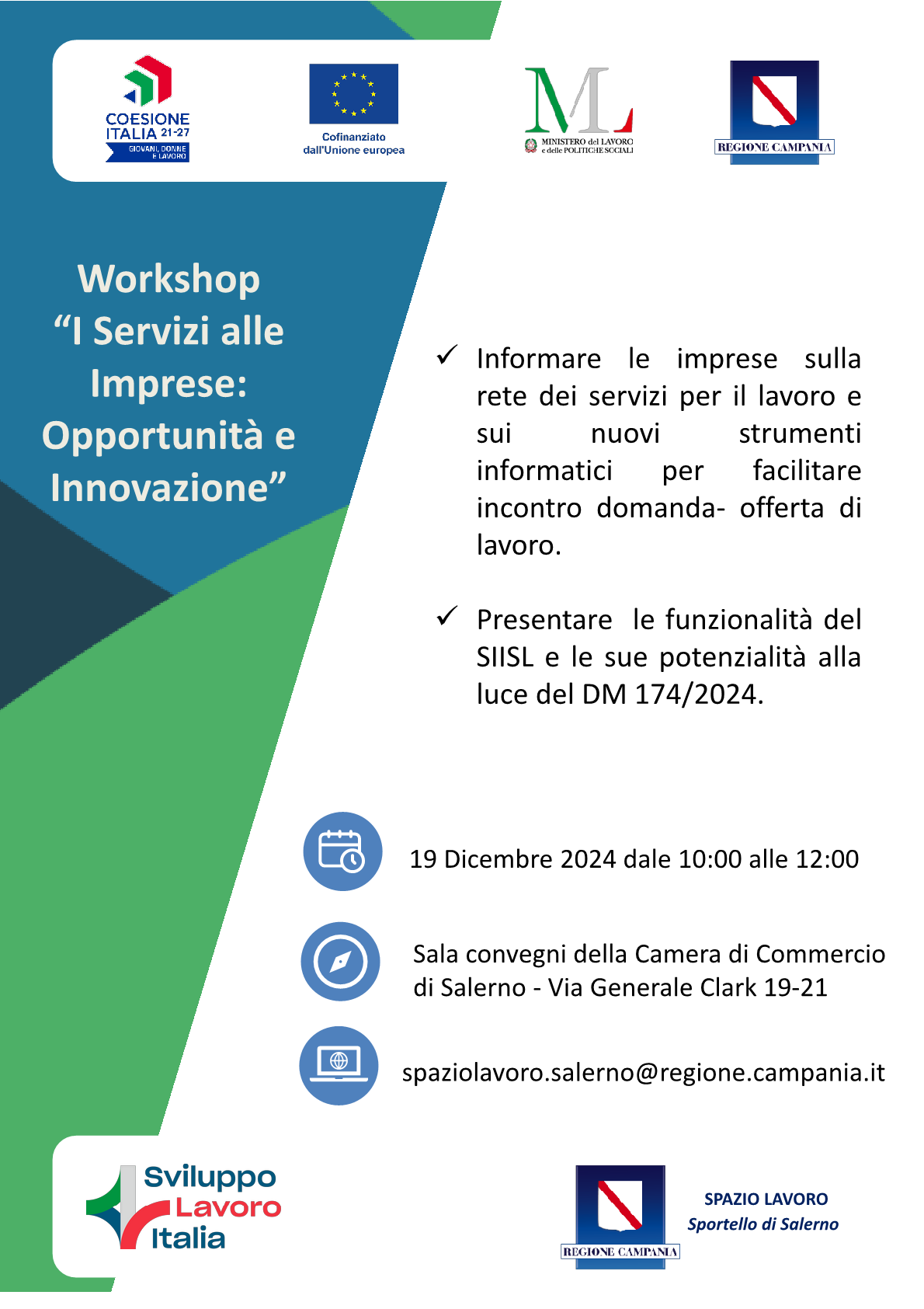 COESIONE ITALIA 21-27
GIOVANI, DONNE E LAVORO

Cofinanziato dall'Unione europea

ML
MINISTERO del LAVORO e delle POLITICHE SOCIALI

REGIONE CAMPANIA

Workshop
“I Servizi alle Imprese: Opportunità e Innovazione”

✓ Informare le imprese sulla rete dei servizi per il lavoro e sui nuovi strumenti informatici per facilitare incontro domanda- offerta di lavoro.

✓ Presentare le funzionalità del SIISL e le sue potenzialità alla luce del DM 174/2024.

19 Dicembre 2024 dale 10:00 alle 12:00

Sala convegni della Camera di Commercio di Salerno - Via Generale Clark 19-21

spaziolavoro.salerno@regione.campania.it

Sviluppo Lavoro Italia

REGIONE CAMPANIA

SPAZIO LAVORO
Sportello di Salerno